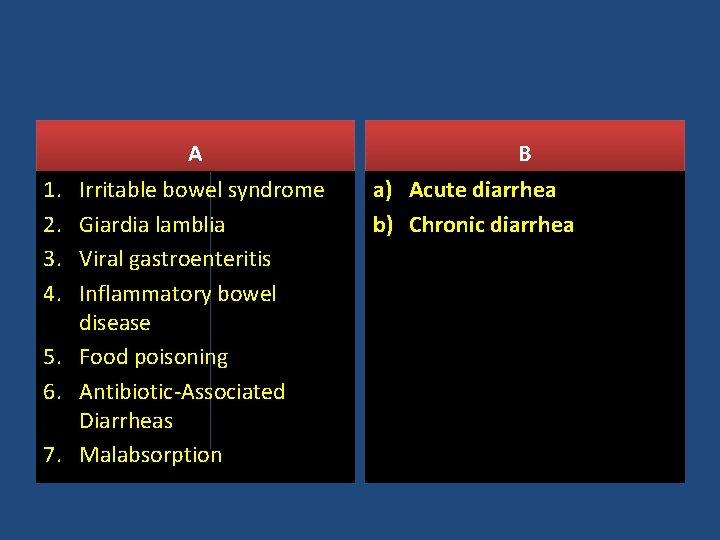 A

1. Irritable bowel syndrome
2. Giardia lamblia
3. Viral gastroenteritis
4. Inflammatory bowel disease
5. Food poisoning
6. Antibiotic-Associated Diarrheas
7. Malabsorption

B

a) Acute diarrhea
b) Chronic diarrhea